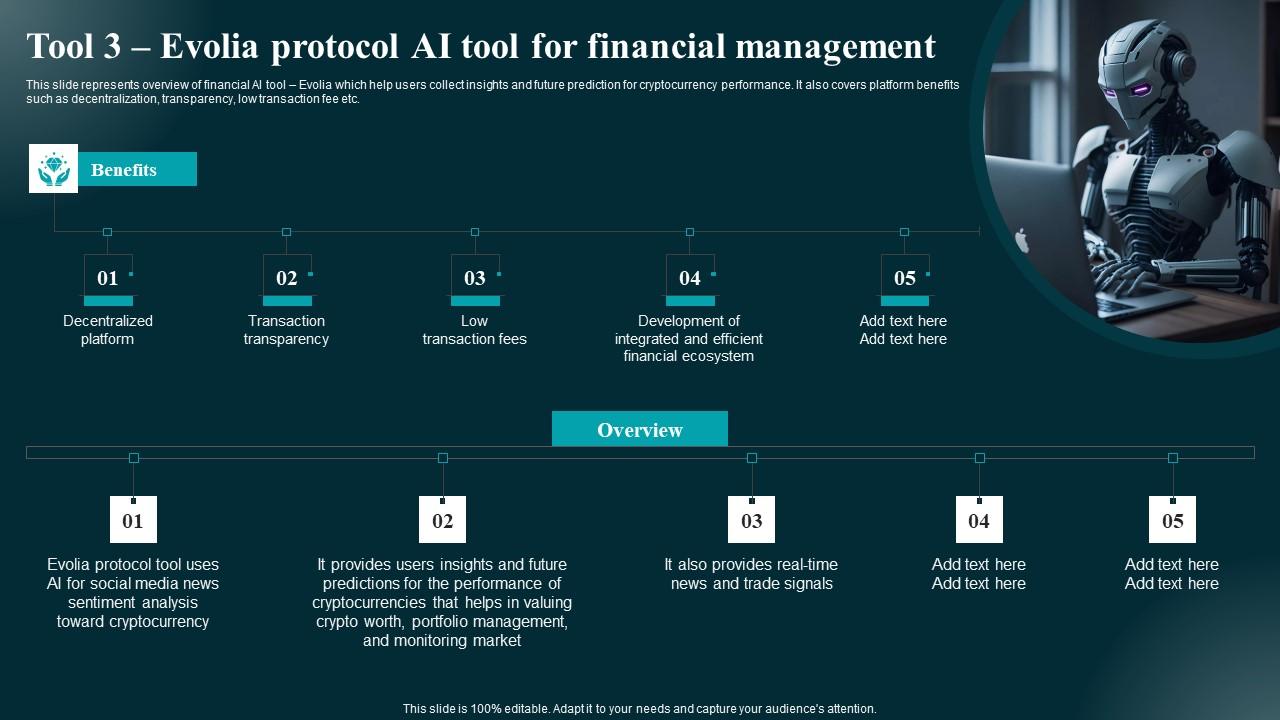 Tool 3 – Evolia protocol AI tool for financial management

This slide represents overview of financial AI tool – Evolia which help users collect insights and future prediction for cryptocurrency performance. It also covers platform benefits such as decentralization, transparency, low transaction fee etc.

Benefits

01
Decentralized platform

02
Transaction transparency

03
Low transaction fees

04
Development of integrated and efficient financial ecosystem

05
Add text here Add text here

Overview

01
Evolia protocol tool uses AI for social media news sentiment analysis toward cryptocurrency

02
It provides users insights and future predictions for the performance of cryptocurrencies that helps in valuing crypto worth, portfolio management, and monitoring market

03
It also provides real-time news and trade signals

04
Add text here Add text here

05
Add text here Add text here

This slide is 100% editable. Adapt it to your needs and capture your audience's attention.